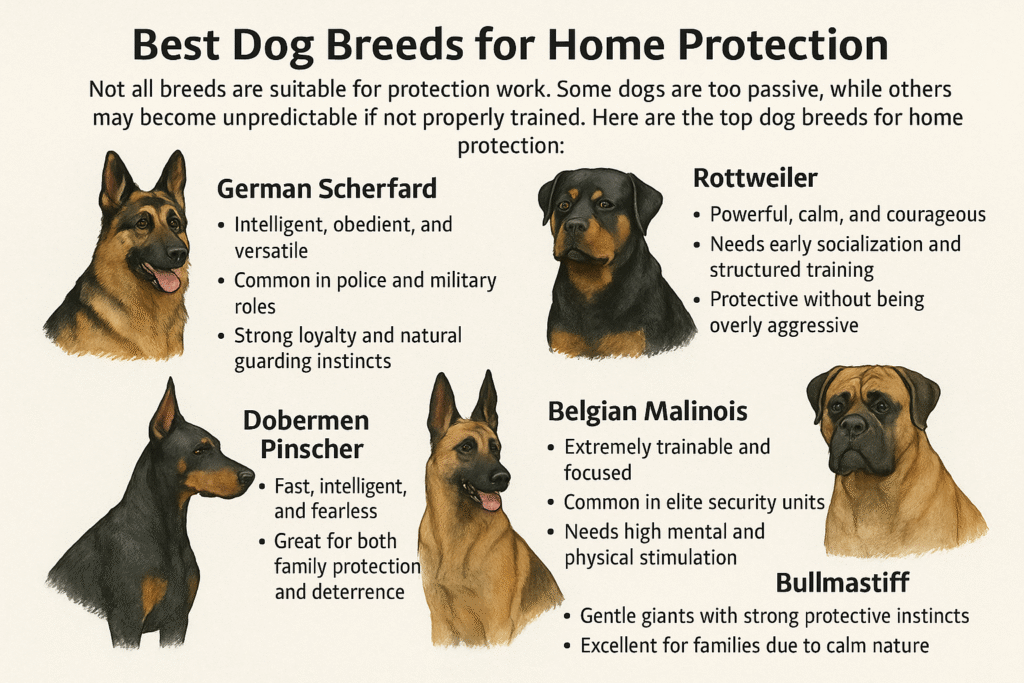 Best Dog Breeds for Home Protection

Not all breeds are suitable for protection work. Some dogs are too passive, while others may become unpredictable if not properly trained. Here are the top dog breeds for home protection:

German Scherfard
• Intelligent, obedient, and versatile
• Common in police and military roles
• Strong loyalty and natural guarding instincts

Rottweiler
• Powerful, calm, and courageous
• Needs early socialization and structured training
• Protective without being overly aggressive

Dobermen Pinscher
• Fast, intelligent, and fearless
• Great for both family protection and deterrence

Belgian Malinois
• Extremely trainable and focused
• Common in elite security units
• Needs high mental and physical stimulation

Bullmastiff
• Gentle giants with strong protective instincts
• Excellent for families due to calm nature